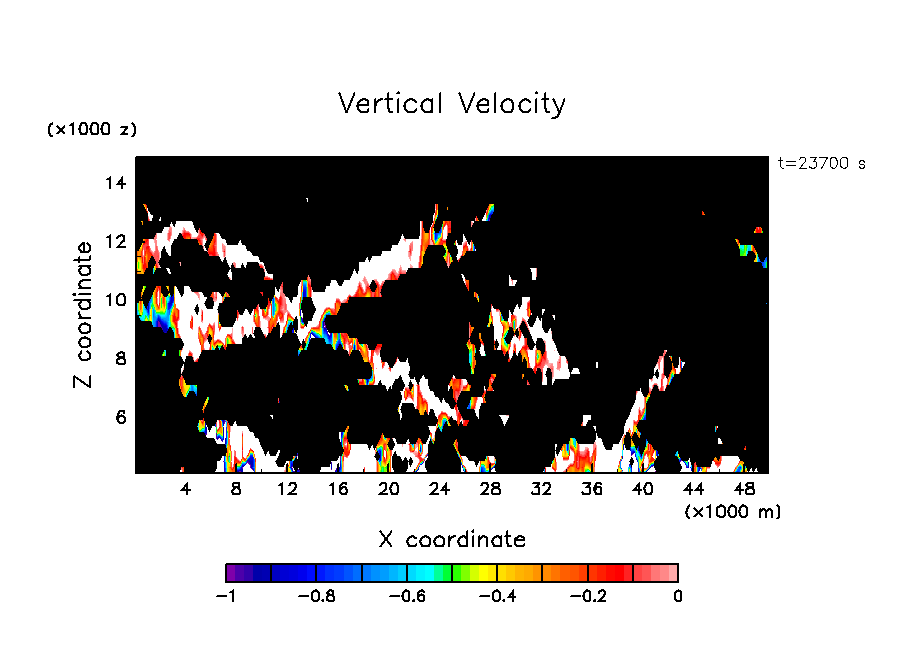 Vertical Velocity

(×1000 z)

t=23700 s

14
12
10
8
6

Z coordinate

4 8 12 16 20 24 28 32 36 40 44 48

(×1000 m)

X coordinate

−1 −0.8 −0.6 −0.4 −0.2 0